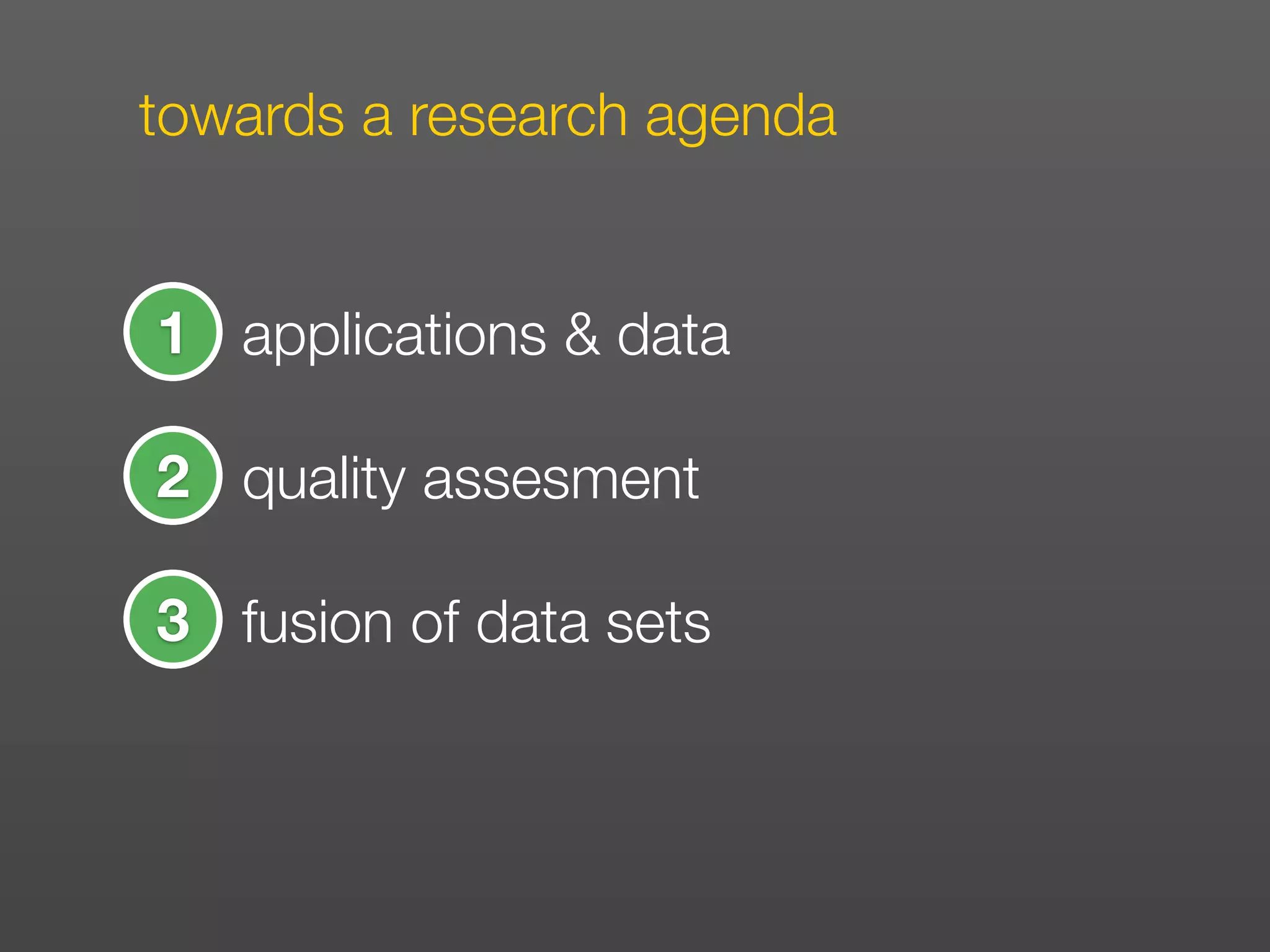 towards a research agenda

1 applications & data

2 quality assesment

3 fusion of data sets